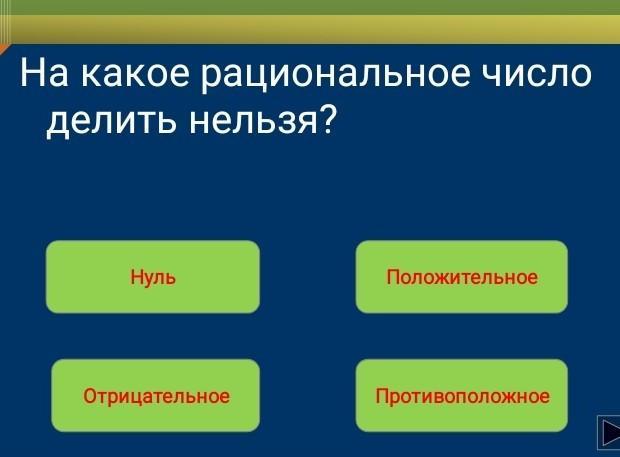 На какое рациональное число делить нельзя?

Нуль

Положительное

Отрицательное

Противоположное